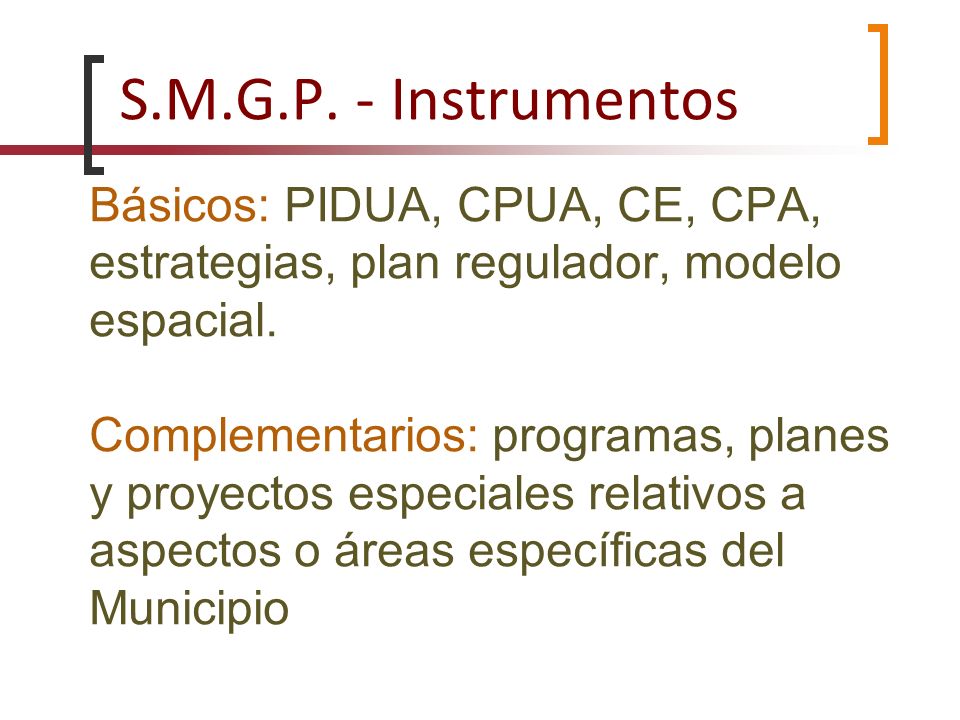 S.M.G.P. - Instrumentos

Básicos: PIDUA, CPUA, CE, CPA, estrategias, plan regulador, modelo espacial.

Complementarios: programas, planes y proyectos especiales relativos a aspectos o áreas específicas del Municipio